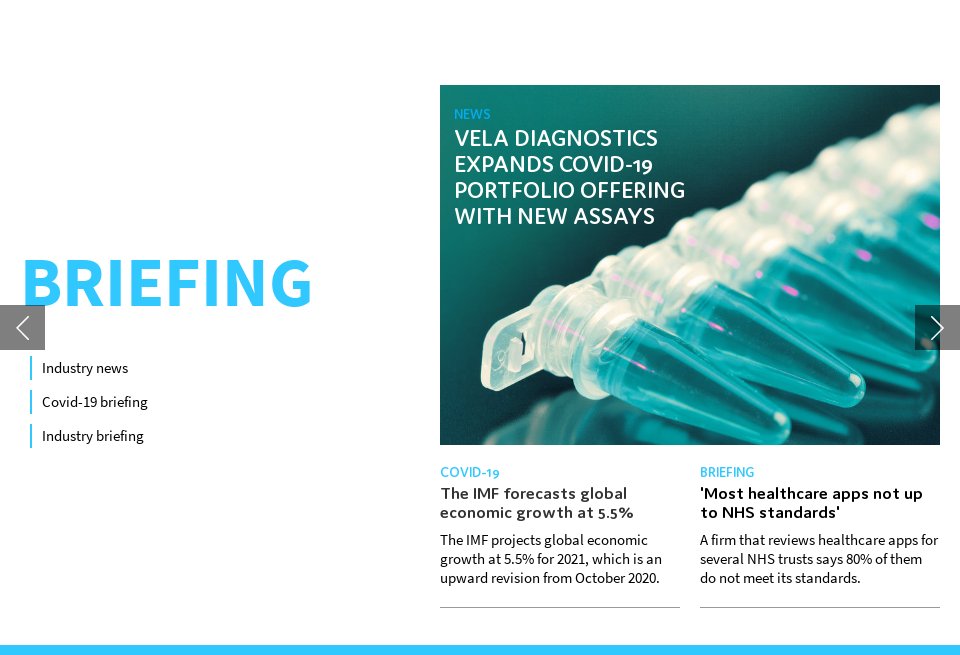 BRIEFING

Industry news

Covid-19 briefing

Industry briefing

NEWS

VELA DIAGNOSTICS EXPANDS COVID-19 PORTFOLIO OFFERING WITH NEW ASSAYS

COVID-19

The IMF forecasts global economic growth at 5.5%

The IMF projects global economic growth at 5.5% for 2021, which is an upward revision from October 2020.

BRIEFING

'Most healthcare apps not up to NHS standards'

A firm that reviews healthcare apps for several NHS trusts says 80% of them do not meet its standards.